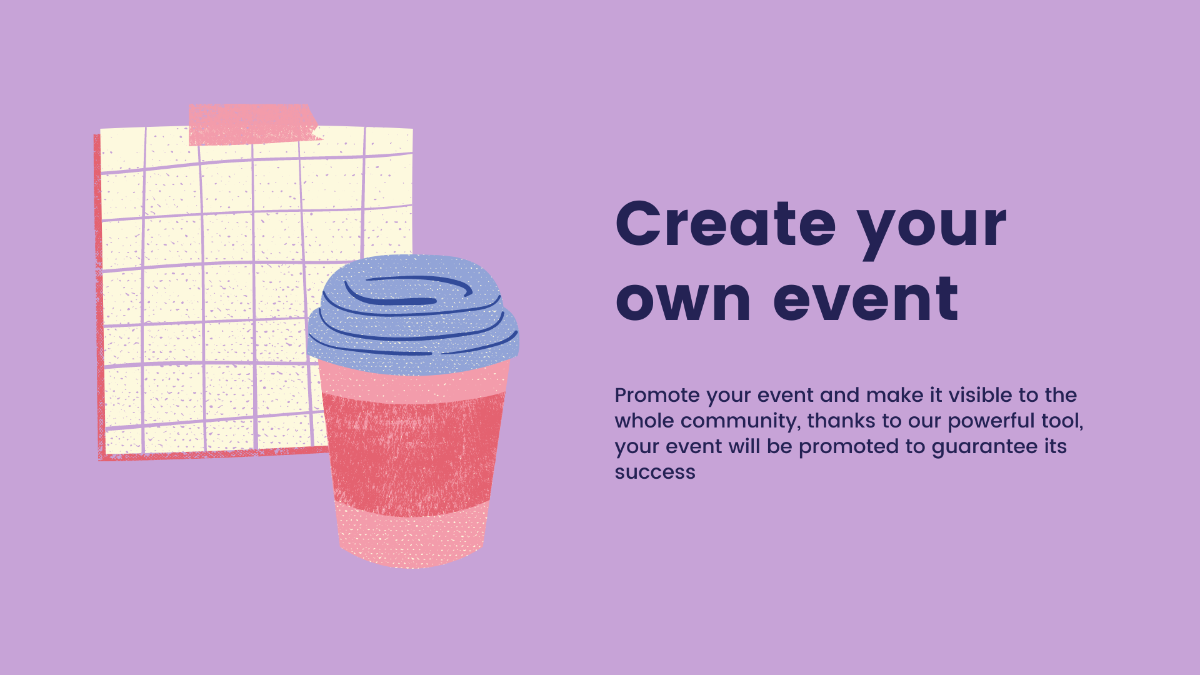 Create your own event

Promote your event and make it visible to the whole community, thanks to our powerful tool, your event will be promoted to guarantee its success